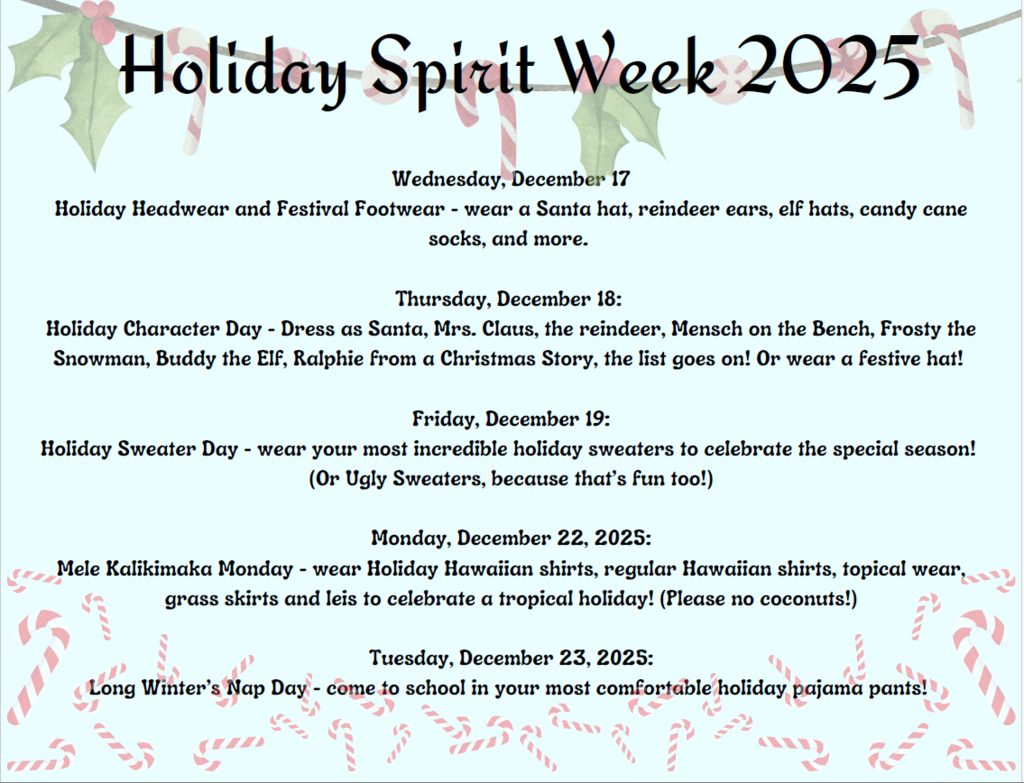 Holiday Spirit Week 2025

Wednesday, December 17
Holiday Headwear and Festival Footwear - wear a Santa hat, reindeer ears, elf hats, candy cane socks, and more.

Thursday, December 18:
Holiday Character Day - Dress as Santa, Mrs. Claus, the reindeer, Mensch on the Bench, Frosty the Snowman, Buddy the Elf, Ralphie from a Christmas Story, the list goes on! Or wear a festive hat!

Friday, December 19:
Holiday Sweater Day - wear your most incredible holiday sweaters to celebrate the special season! (Or Ugly Sweaters, because that's fun too!)

Monday, December 22, 2025:
Mele Kalikimaka Monday - wear Holiday Hawaiian shirts, regular Hawaiian shirts, topical wear, grass skirts and leis to celebrate a tropical holiday! (Please no coconuts!)

Tuesday, December 23, 2025:
Long Winter's Nap Day - come to school in your most comfortable holiday pajama pants!